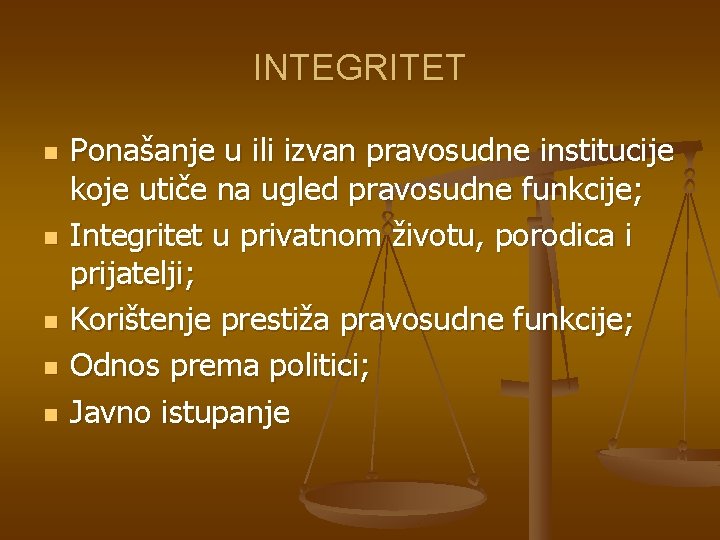 INTEGRITET

- Ponašanje u ili izvan pravosudne institucije koje utiče na ugled pravosudne funkcije;
- Integritet u privatnom životu, porodica i prijatelji;
- Korištenje prestiža pravosudne funkcije;
- Odnos prema politici;
- Javno istupanje